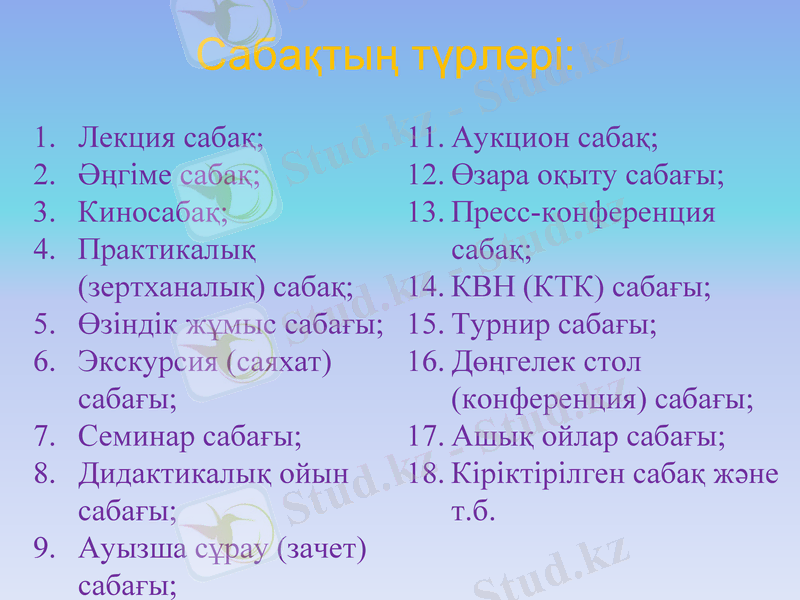 Сабақтың түрлері:

1. Лекция сабақ;
2. Әңгіме сабақ;
3. Киносабақ;
4. Практикалық (зертханалық) сабақ;
5. Өзіндік жұмыс сабағы;
6. Экскурсия (саяхат) сабағы;
7. Семинар сабағы;
8. Дидактикалық ойын сабағы;
9. Ауызша сұрау (зачет) сабағы;

11. Аукцион сабақ;
12. Өзара оқыту сабағы;
13. Пресс-конференция сабақ;
14. КВН (КТК) сабағы;
15. Турнир сабағы;
16. Дөңгелек стол (конференция) сабағы;
17. Ашық ойлар сабағы;
18. Кіріктірілген сабақ және т.б.

Stud.kz - Stud.kz
Stud.kz - Stud.kz
Stud.kz - Stud.kz
Stud.kz